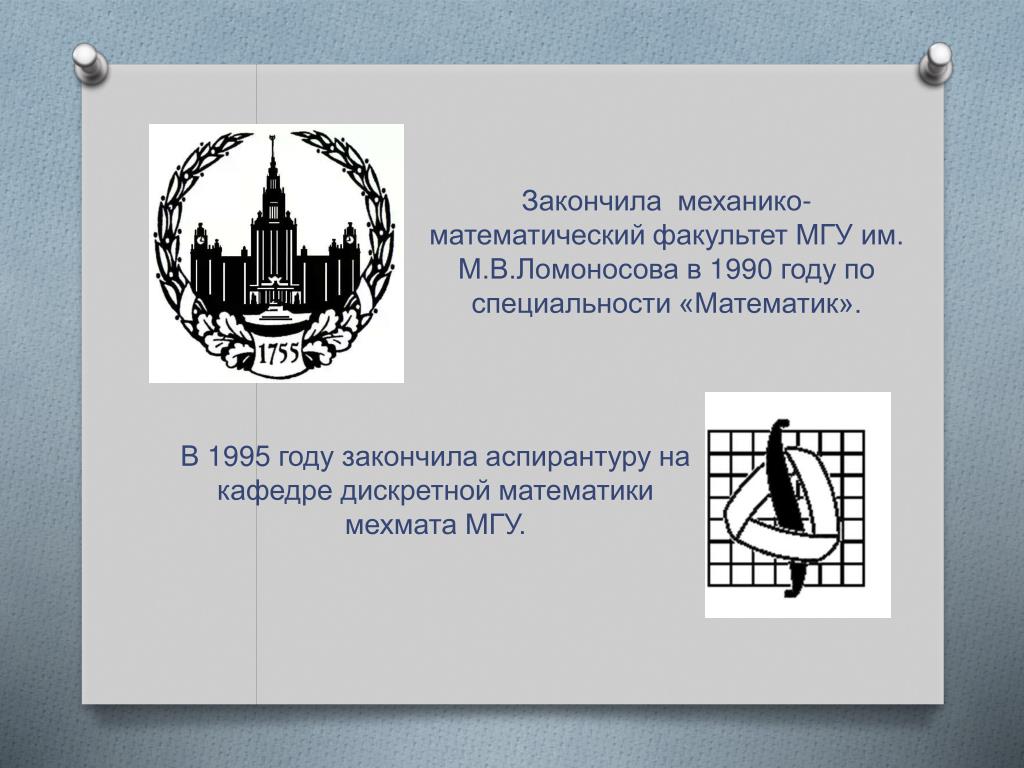 1755

Закончила механико-математический факультет МГУ им. М.В.Ломоносова в 1990 году по специальности «Математик».

В 1995 году закончила аспирантуру на кафедре дискретной математики мехмата МГУ.